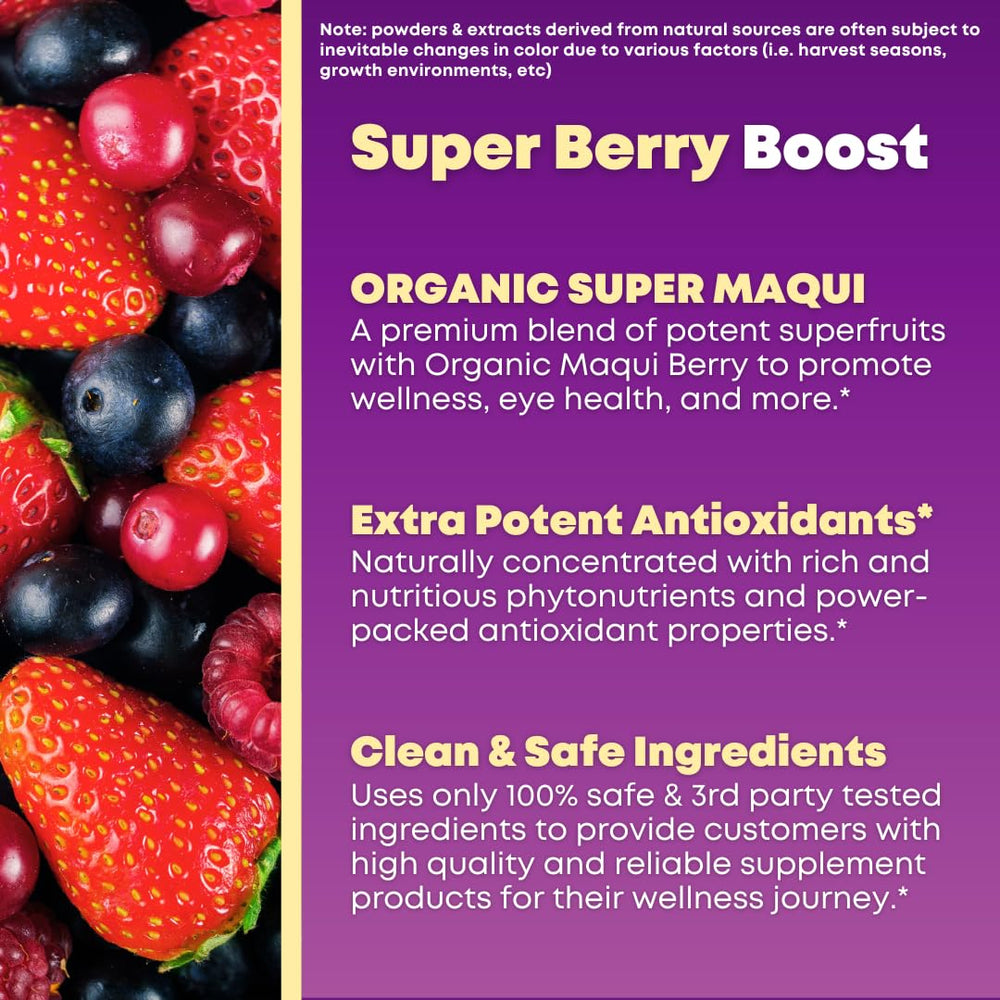 Note: powders & extracts derived from natural sources are often subject to inevitable changes in color due to various factors (i.e. harvest seasons, growth environments, etc)

Super Berry Boost

ORGANIC SUPER MAQUI
A premium blend of potent superfruits with Organic Maqui Berry to promote wellness, eye health, and more.*

Extra Potent Antioxidants*
Naturally concentrated with rich and nutritious phytonutrients and power-packed antioxidant properties.*

Clean & Safe Ingredients
Uses only 100% safe & 3rd party tested ingredients to provide customers with high quality and reliable supplement products for their wellness journey.*